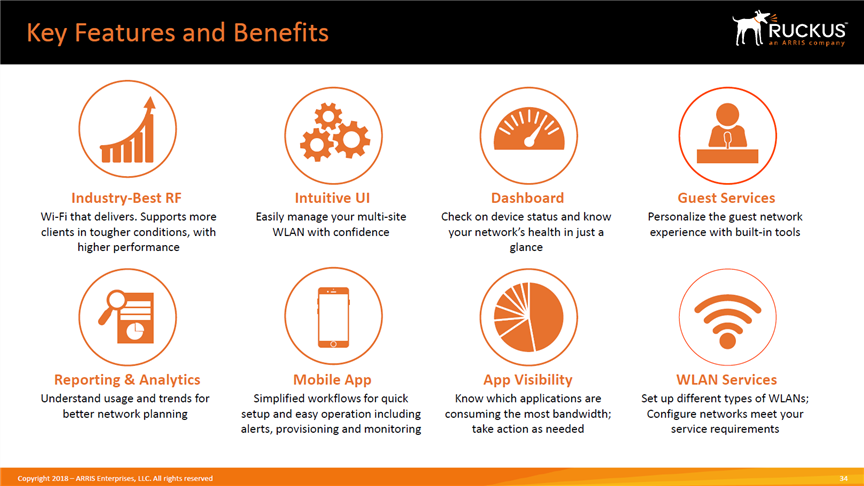 Key Features and Benefits

RUCKUS
an ARRIS company

Industry-Best RF
Wi-Fi that delivers. Supports more clients in tougher conditions, with higher performance

Intuitive UI
Easily manage your multi-site WLAN with confidence

Dashboard
Check on device status and know your network's health in just a glance

Guest Services
Personalize the guest network experience with built-in tools

Reporting & Analytics
Understand usage and trends for better network planning

Mobile App
Simplified workflows for quick setup and easy operation including alerts, provisioning and monitoring

App Visibility
Know which applications are consuming the most bandwidth; take action as needed

WLAN Services
Set up different types of WLANs; Configure networks meet your service requirements

Copyright 2018 – ARRIS Enterprises, LLC. All rights reserved

34